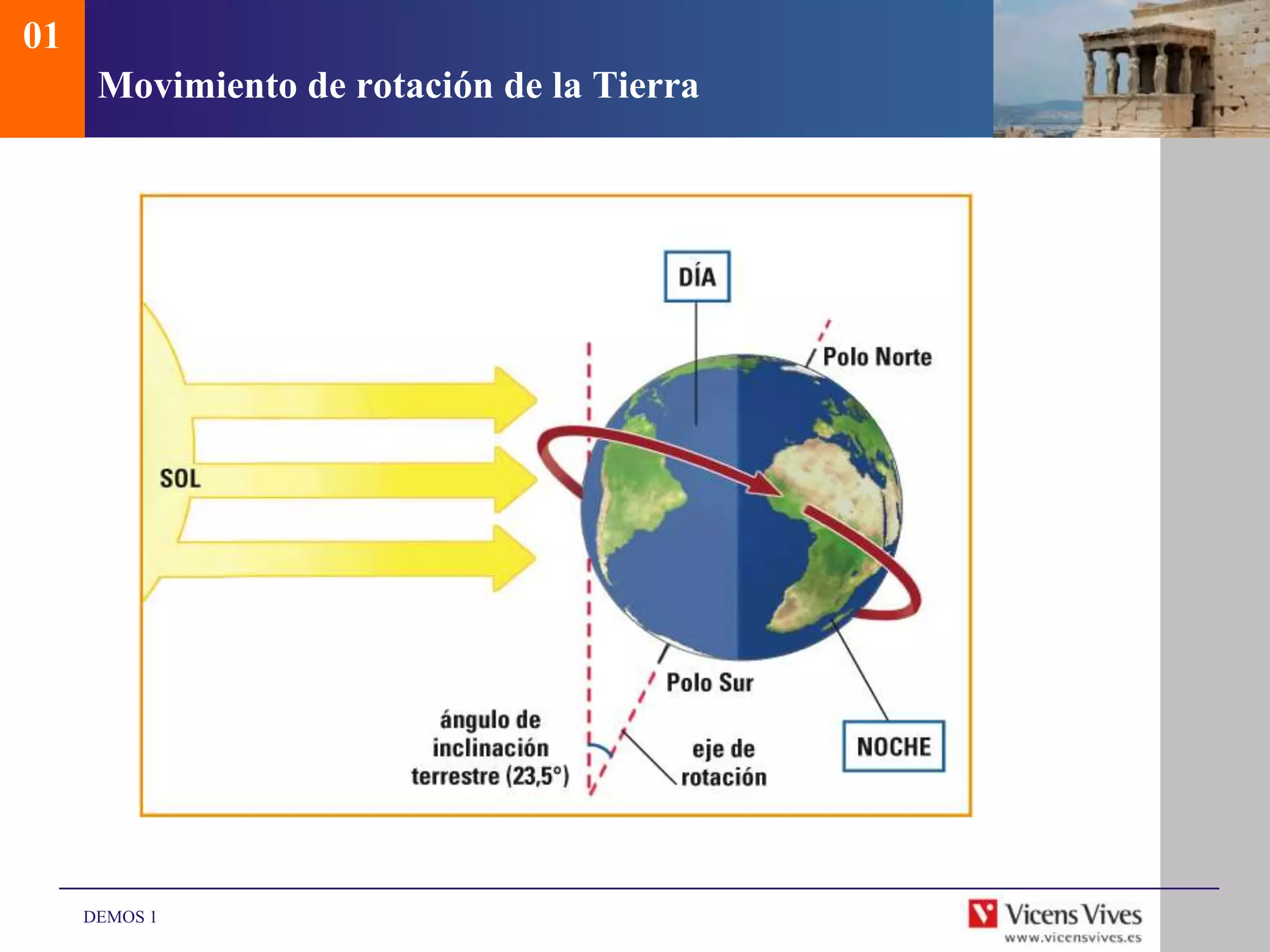 01

Movimiento de rotación de la Tierra

DÍA

Polo Norte

SOL

Polo Sur

ángulo de inclinación terrestre (23,5°)

eje de rotación

NOCHE

DEMOS 1

Vicens Vives
www.vicensvives.es